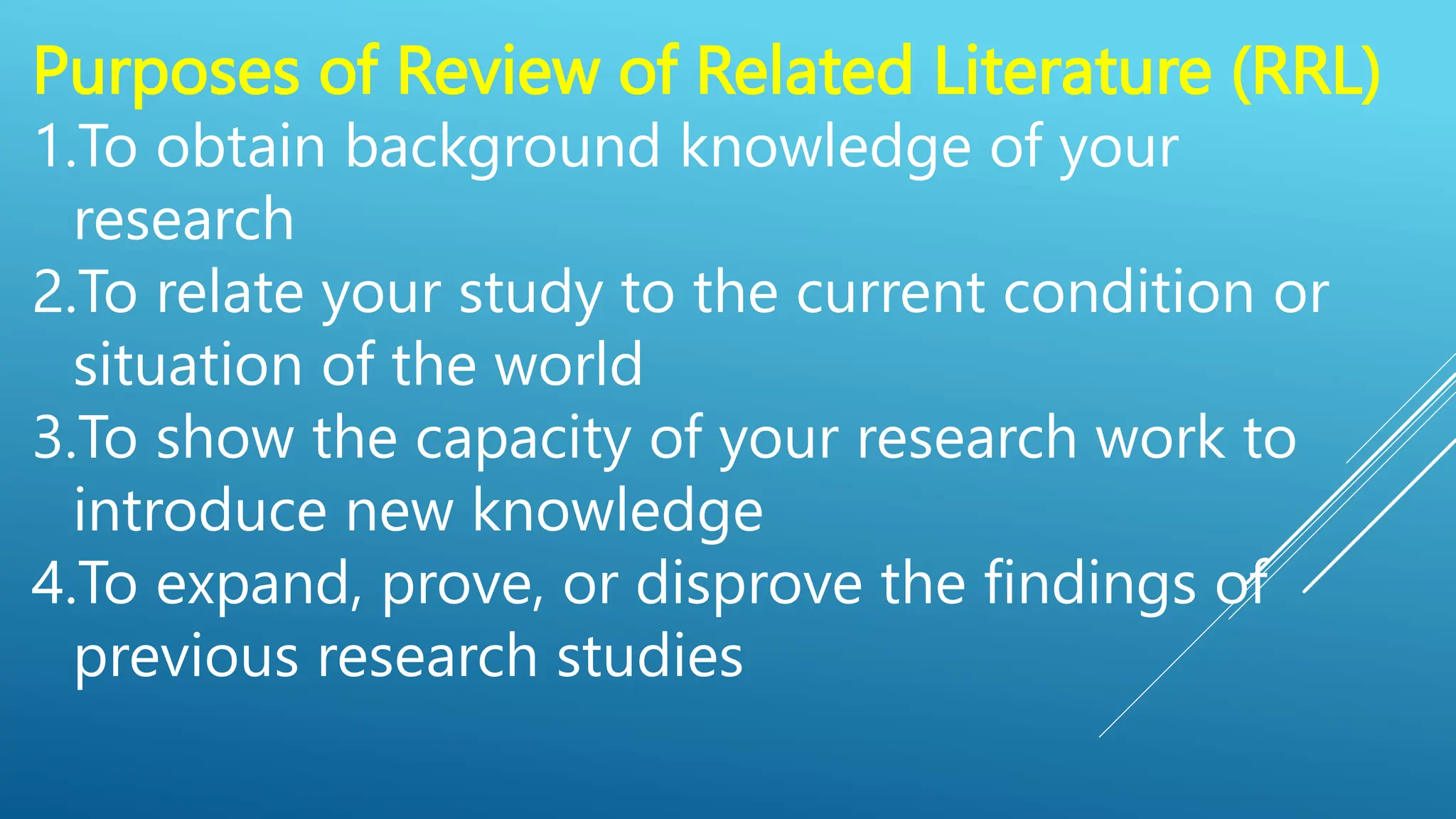 Purposes of Review of Related Literature (RRL)

1.To obtain background knowledge of your research

2.To relate your study to the current condition or situation of the world

3.To show the capacity of your research work to introduce new knowledge

4.To expand, prove, or disprove the findings of previous research studies